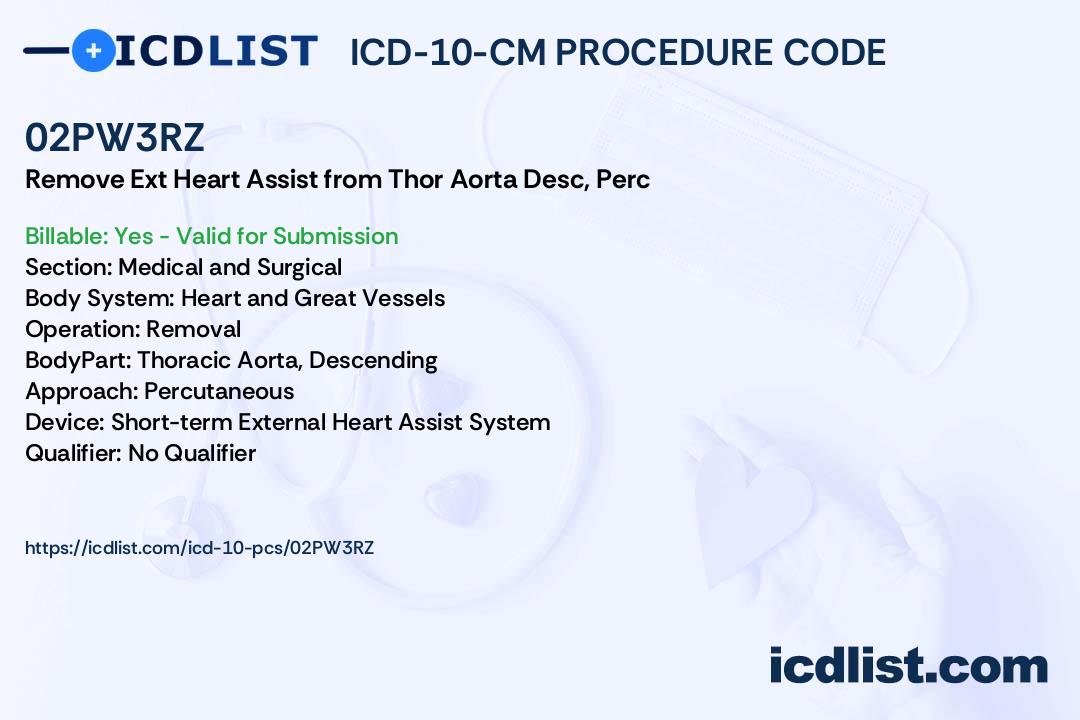 ICDLIST ICD-10-CM PROCEDURE CODE

02PW3RZ

Remove Ext Heart Assist from Thor Aorta Desc, Perc

Billable: Yes - Valid for Submission
Section: Medical and Surgical
Body System: Heart and Great Vessels
Operation: Removal
BodyPart: Thoracic Aorta, Descending
Approach: Percutaneous
Device: Short-term External Heart Assist System
Qualifier: No Qualifier

https://icdlist.com/icd-10-pcs/02PW3RZ

icdlist.com